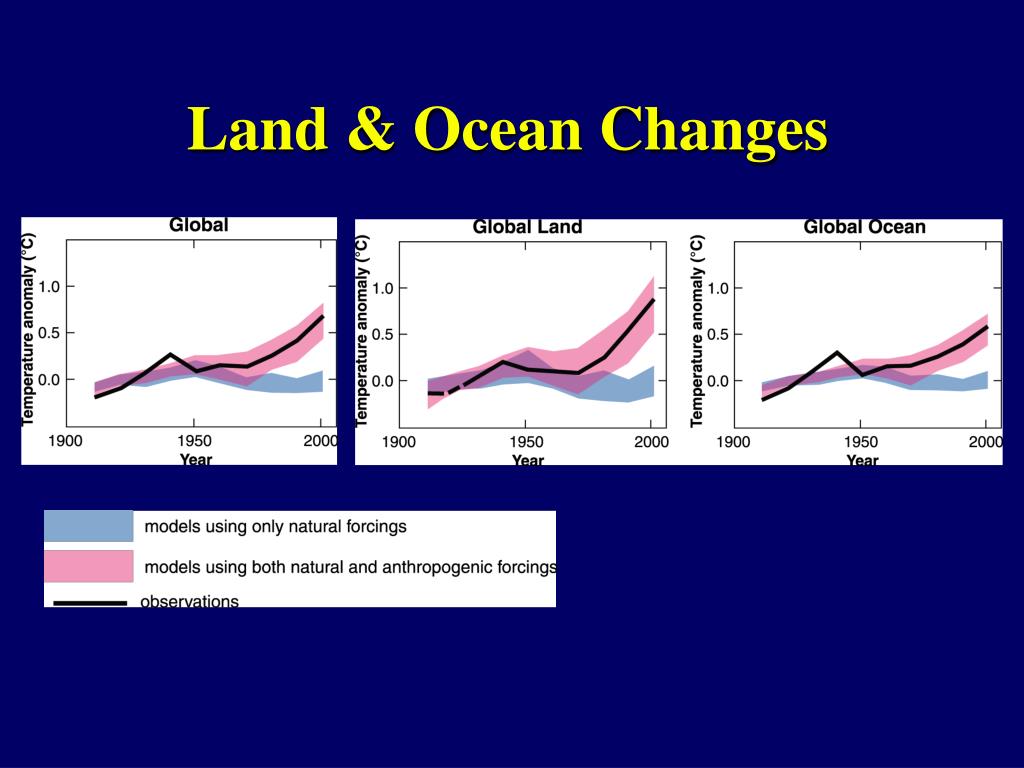 Land & Ocean Changes

Global

Temperature anomaly (°C)

1.0

0.5

0.0

1900 1950 2000

Year

Global Land

Temperature anomaly (°C)

1.0

0.5

0.0

1900 1950 2000

Year

Global Ocean

Temperature anomaly (°C)

1.0

0.5

0.0

1900 1950 2000

Year

models using only natural forcings

models using both natural and anthropogenic forcings

observations